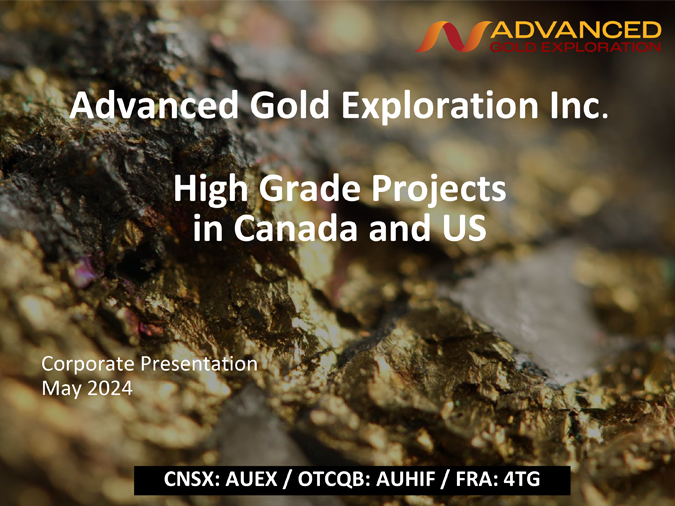 ADVANCED
GOLD EXPLORATION

Advanced Gold Exploration Inc.

High Grade Projects in Canada and US

Corporate Presentation
May 2024

CNSX: AUEX / OTCQB: AUHIF / FRA: 4TG